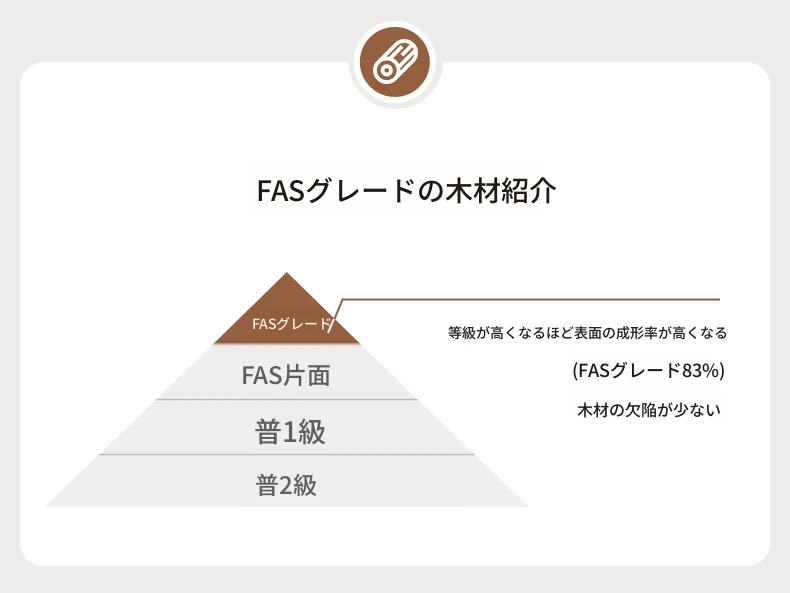 FASグレードの木材紹介

FASグレード

FAS片面

普1級

普2級

等級が高くなるほど表面の成形率が高くなる

(FASグレード83%)

木材の欠陥が少ない